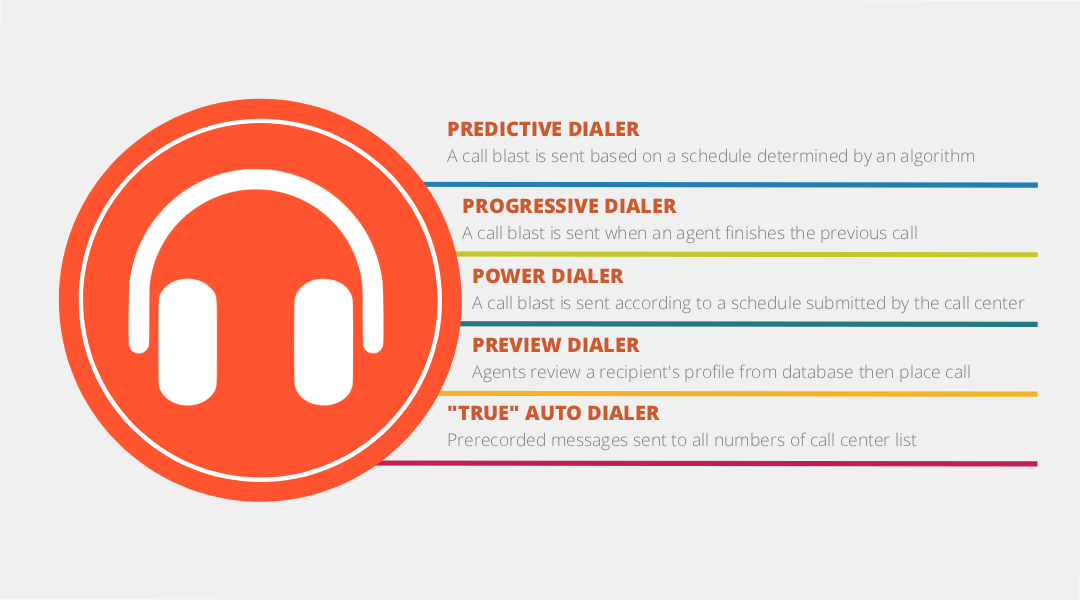 PREDICTIVE DIALER
A call blast is sent based on a schedule determined by an algorithm

PROGRESSIVE DIALER
A call blast is sent when an agent finishes the previous call

POWER DIALER
A call blast is sent according to a schedule submitted by the call center

PREVIEW DIALER
Agents review a recipient's profile from database then place call

"TRUE" AUTO DIALER
Prerecorded messages sent to all numbers of call center list